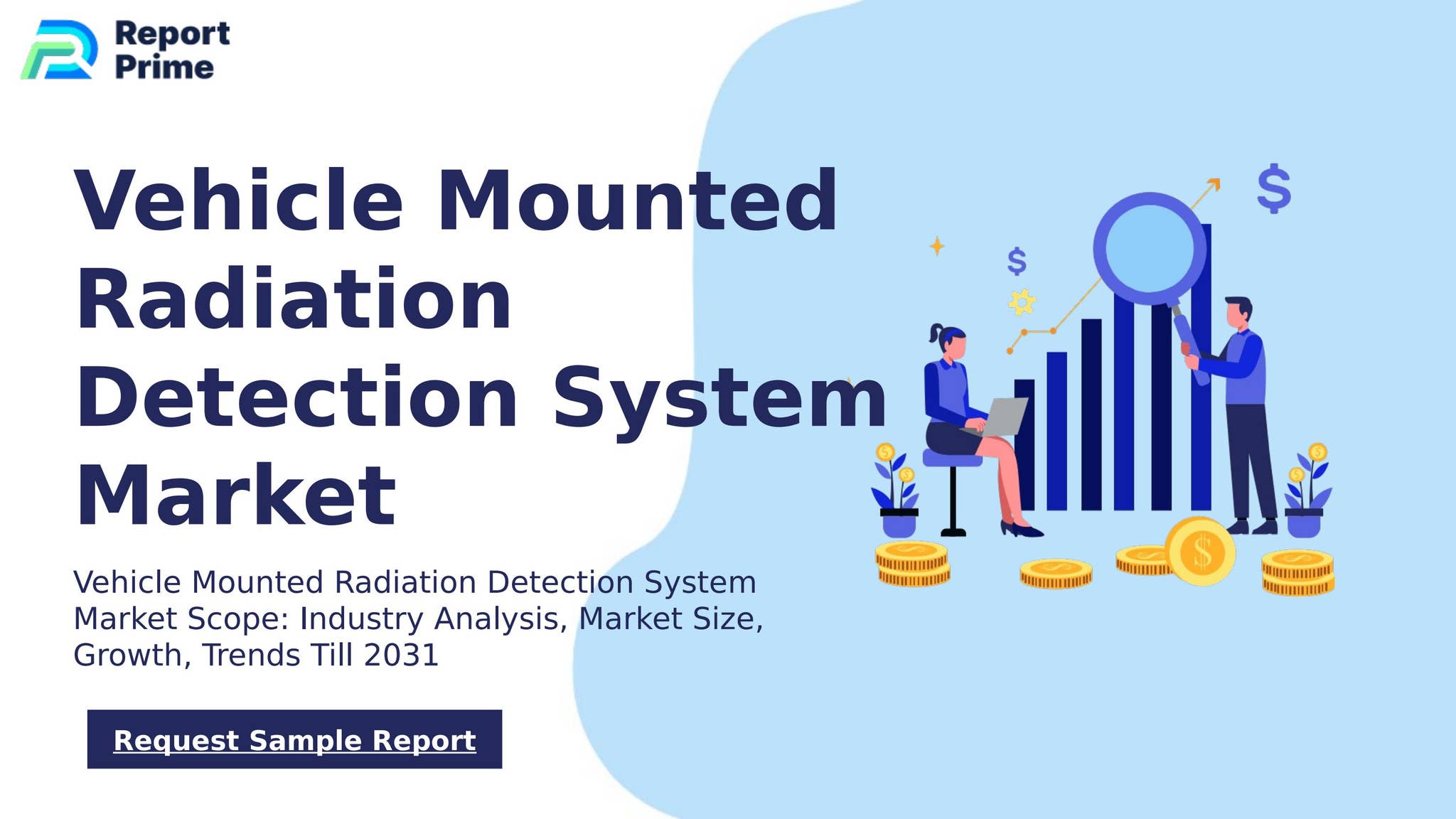 Report Prime

Vehicle Mounted Radiation Detection System Market

Vehicle Mounted Radiation Detection System Market Scope: Industry Analysis, Market Size, Growth, Trends Till 2031

Request Sample Report